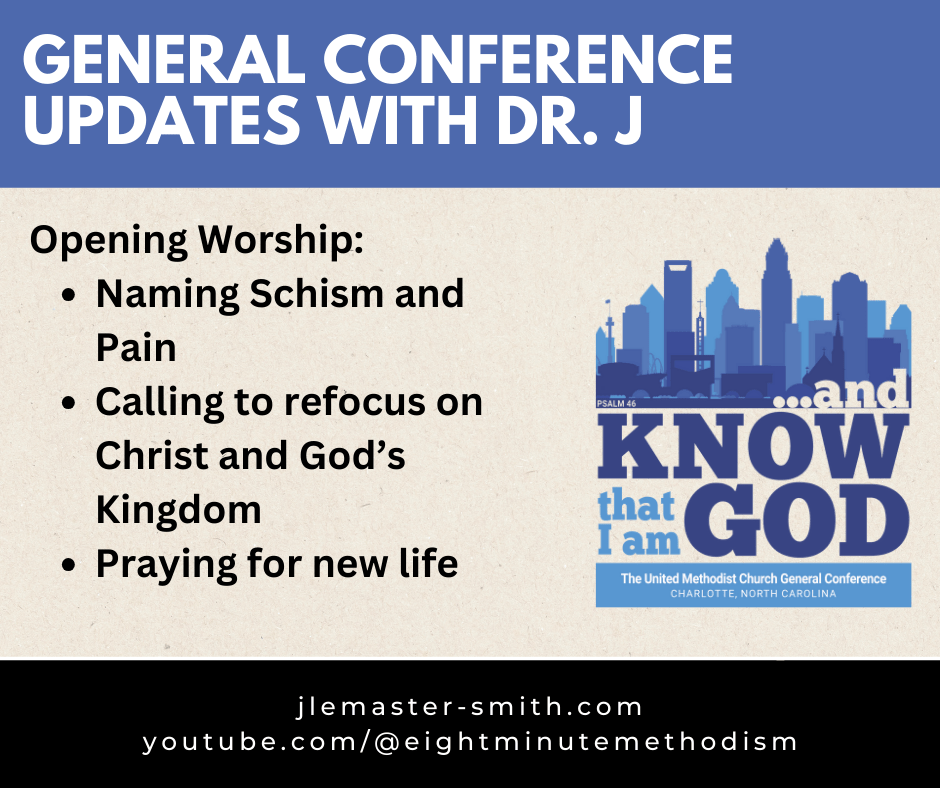 GENERAL CONFERENCE UPDATES WITH DR. J

Opening Worship:
- Naming Schism and Pain
- Calling to refocus on Christ and God's Kingdom
- Praying for new life

PSALM 46
...and KNOW that I am GOD
The United Methodist Church General Conference
CHARLOTTE, NORTH CAROLINA

jlemaster-smith.com
youtube.com/@eightminutemethodism